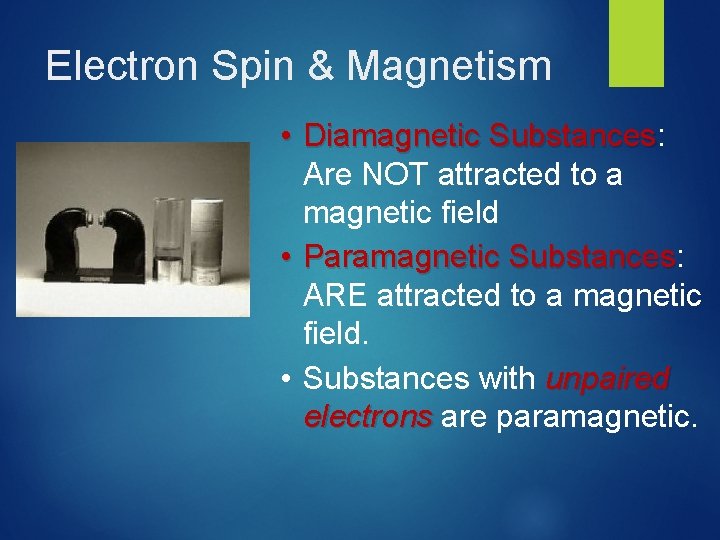 Electron Spin & Magnetism

• Diamagnetic Substances: Are NOT attracted to a magnetic field

• Paramagnetic Substances: ARE attracted to a magnetic field.

• Substances with unpaired electrons are paramagnetic.